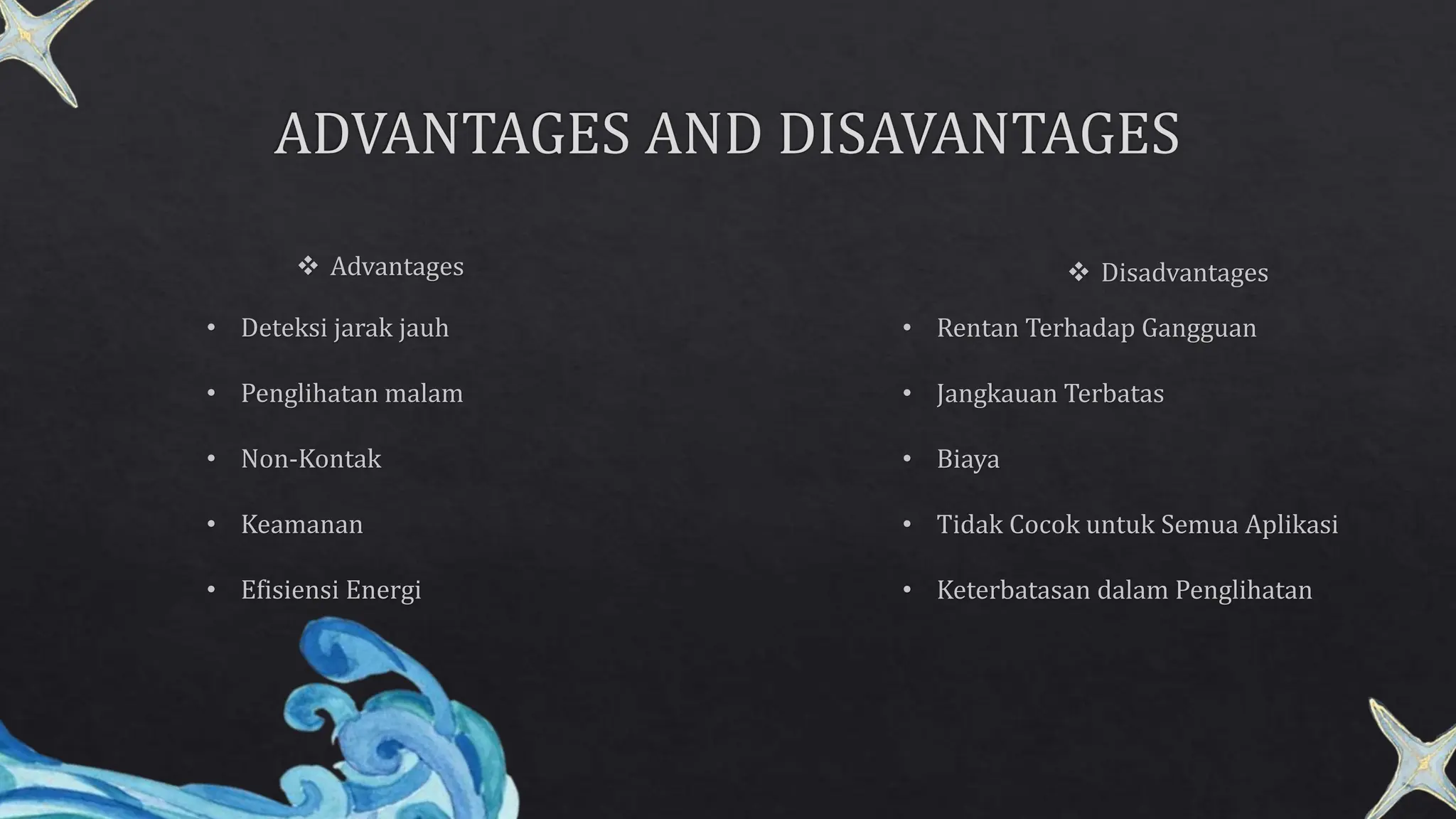 ADVANTAGES AND DISAVANTAGES

❖ Advantages

• Deteksi jarak jauh
• Penglihatan malam
• Non-Kontak
• Keamanan
• Efisiensi Energi

❖ Disadvantages

• Rentan Terhadap Gangguan
• Jangkauan Terbatas
• Biaya
• Tidak Cocok untuk Semua Aplikasi
• Keterbatasan dalam Penglihatan